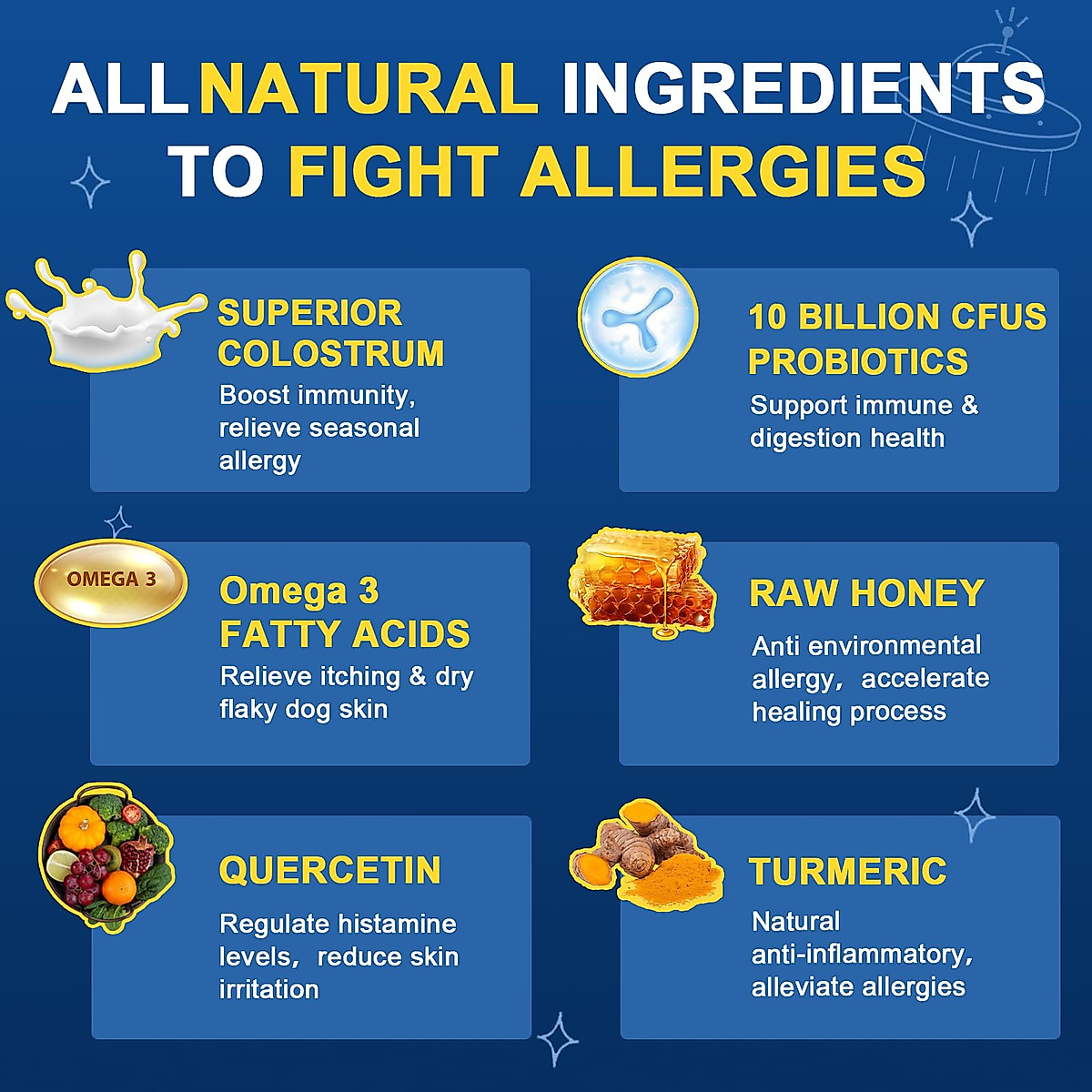 ALL NATURAL INGREDIENTS TO FIGHT ALLERGIES

SUPERIOR COLOSTRUM
Boost immunity, relieve seasonal allergy

10 BILLION CFUS PROBIOTICS
Support immune & digestion health

OMEGA 3

Omega 3 FATTY ACIDS
Relieve itching & dry flaky dog skin

RAW HONEY
Anti environmental allergy, accelerate healing process

QUERCETIN
Regulate histamine levels, reduce skin irritation

TURMERIC
Natural anti-inflammatory, alleviate allergies